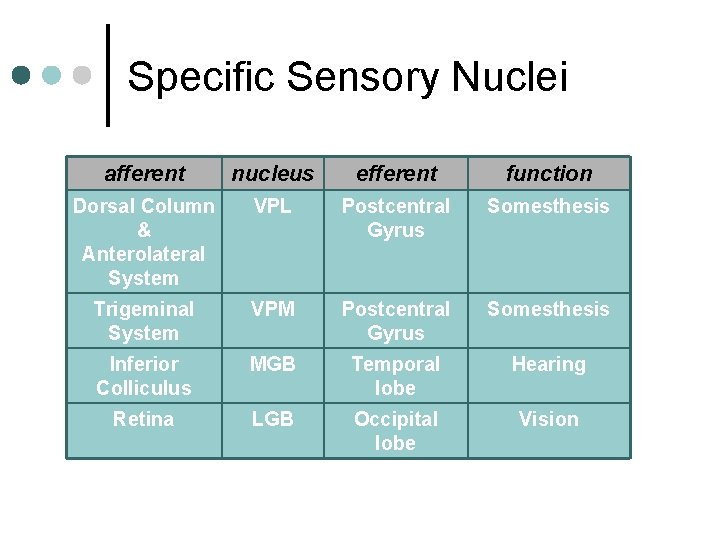 Specific Sensory Nuclei

| afferent | nucleus | efferent | function |
|---|---|---|---|
| Dorsal Column & Anterolateral System | VPL | Postcentral Gyrus | Somesthesis |
| Trigeminal System | VPM | Postcentral Gyrus | Somesthesis |
| Inferior Colliculus | MGB | Temporal lobe | Hearing |
| Retina | LGB | Occipital lobe | Vision |